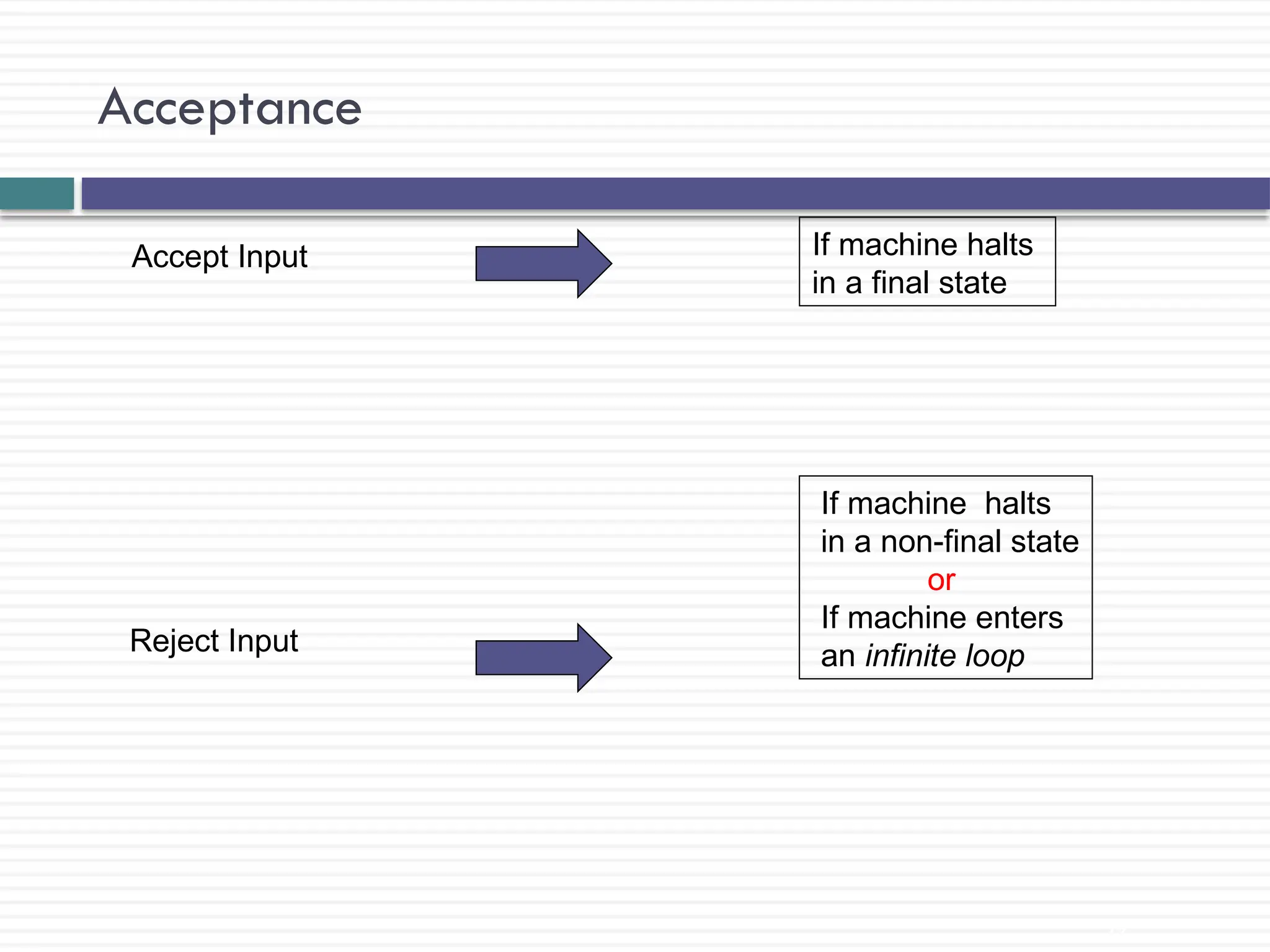 Acceptance

Accept Input

If machine halts in a final state

Reject Input

If machine halts in a non-final state
or
If machine enters an infinite loop